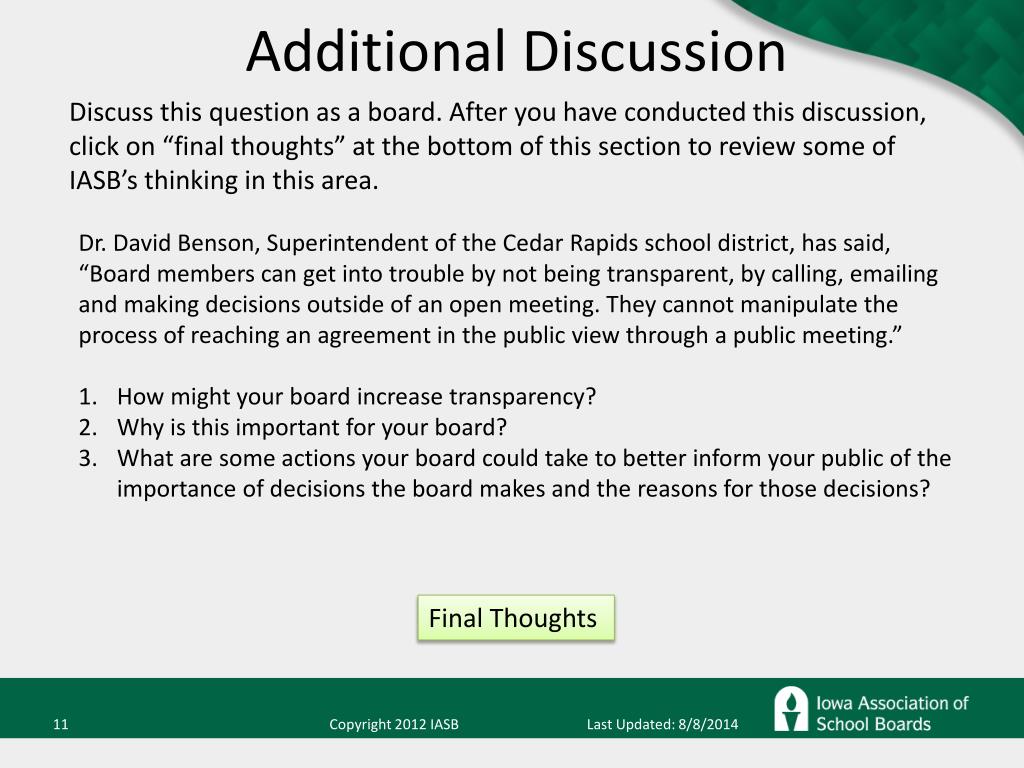 Additional Discussion

Discuss this question as a board. After you have conducted this discussion, click on “final thoughts” at the bottom of this section to review some of IASB’s thinking in this area.

Dr. David Benson, Superintendent of the Cedar Rapids school district, has said, “Board members can get into trouble by not being transparent, by calling, emailing and making decisions outside of an open meeting. They cannot manipulate the process of reaching an agreement in the public view through a public meeting.”

1. How might your board increase transparency?
2. Why is this important for your board?
3. What are some actions your board could take to better inform your public of the importance of decisions the board makes and the reasons for those decisions?

Final Thoughts

11 Copyright 2012 IASB Last Updated: 8/8/2014

Iowa Association of School Boards